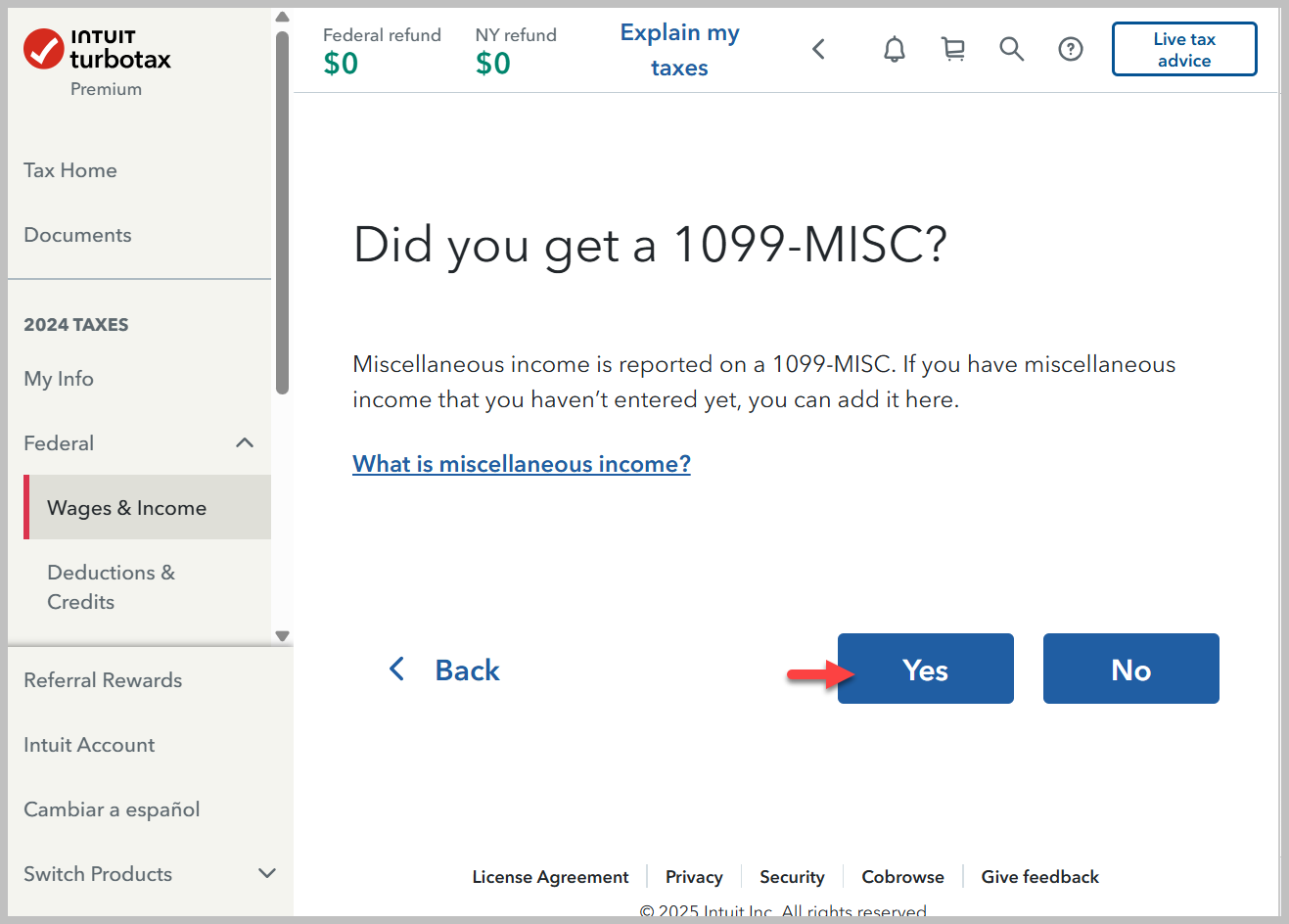 INTUIT turbotax
Premium

Tax Home

Documents

2024 TAXES

My Info

Federal

Wages & Income

Deductions & Credits

Referral Rewards

Intuit Account

Cambiar a español

Switch Products

Federal refund
$0

NY refund
$0

Explain my taxes

Live tax advice

Did you get a 1099-MISC?

Miscellaneous income is reported on a 1099-MISC. If you have miscellaneous income that you haven't entered yet, you can add it here.

What is miscellaneous income?

Back

Yes

No

License Agreement | Privacy | Security | Cobrowse | Give feedback

© 2025 Intuit Inc. All rights reserved.